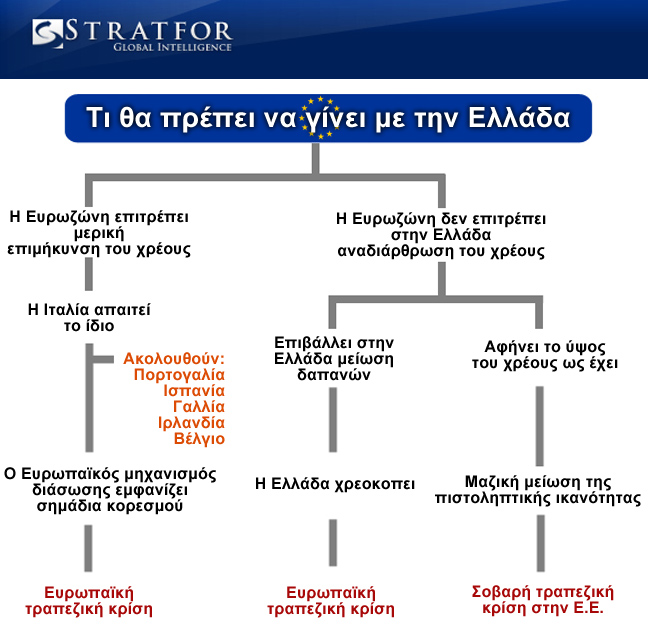 STRATFOR
GLOBAL INTELLIGENCE

Τι θα πρέπει να γίνει με την Ελλάδα

Η Ευρωζώνη επιτρέπει μερική επιμήκυνση του χρέους

Η Ιταλία απαιτεί το ίδιο

Ακολουθούν:
Πορτογαλία
Ισπανία
Γαλλία
Ιρλανδία
Βέλγιο

Ο Ευρωπαϊκός μηχανισμός διάσωσης εμφανίζει σημάδια κορεσμού

Ευρωπαϊκή τραπεζική κρίση

Η Ευρωζώνη δεν επιτρέπει στην Ελλάδα αναδιάρθρωση του χρέους

Επιβάλλει στην Ελλάδα μείωση δαπανών

Η Ελλάδα χρεοκοπει

Ευρωπαϊκή τραπεζική κρίση

Αφήνει το ύψος του χρέους ως έχει

Μαζική μείωση της πιστοληπτικής ικανότητας

Σοβαρή τραπεζική κρίση στην Ε.Ε.